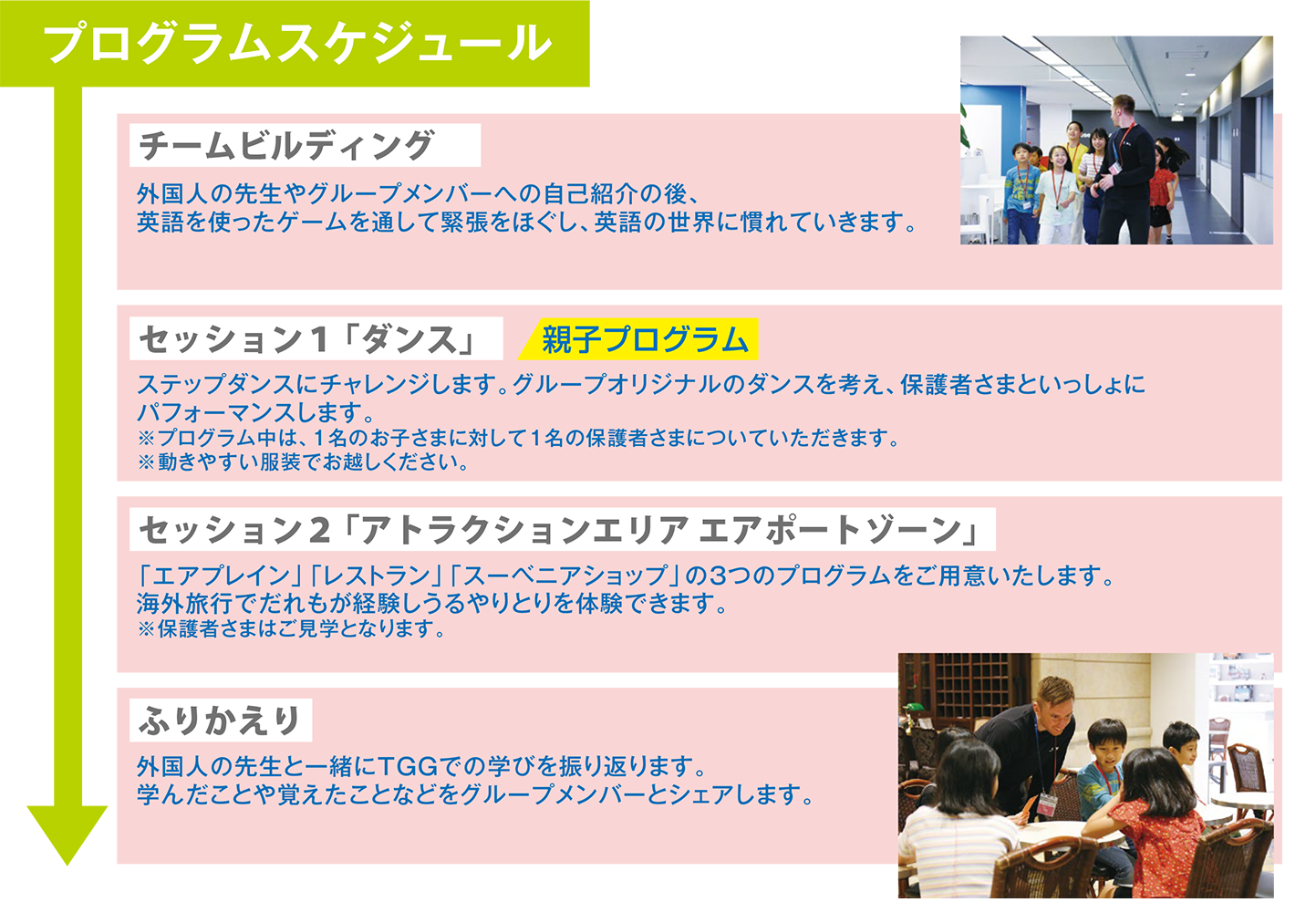 プログラムスケジュール

チームビルディング

外国人の先生やグループメンバーへの自己紹介の後、英語を使ったゲームを通して緊張をほぐし、英語の世界に慣れていきます。

セッション１「ダンス」

親子プログラム

ステップダンスにチャレンジします。グループオリジナルのダンスを考え、保護者さまといっしょにパフォーマンスします。
※プログラム中は、１名のお子さまに対して１名の保護者さまについていただきます。
※動きやすい服装でお越しください。

セッション２「アトラクションエリア エアポートゾーン」

「エアプレイン」「レストラン」「スーベニアショップ」の３つのプログラムをご用意いたします。海外旅行でだれもが経験しうるやりとりを体験できます。
※保護者さまはご見学となります。

ふりかえり

外国人の先生と一緒にTGGでの学びを振り返ります。学んだことや覚えたことなどをグループメンバーとシェアします。